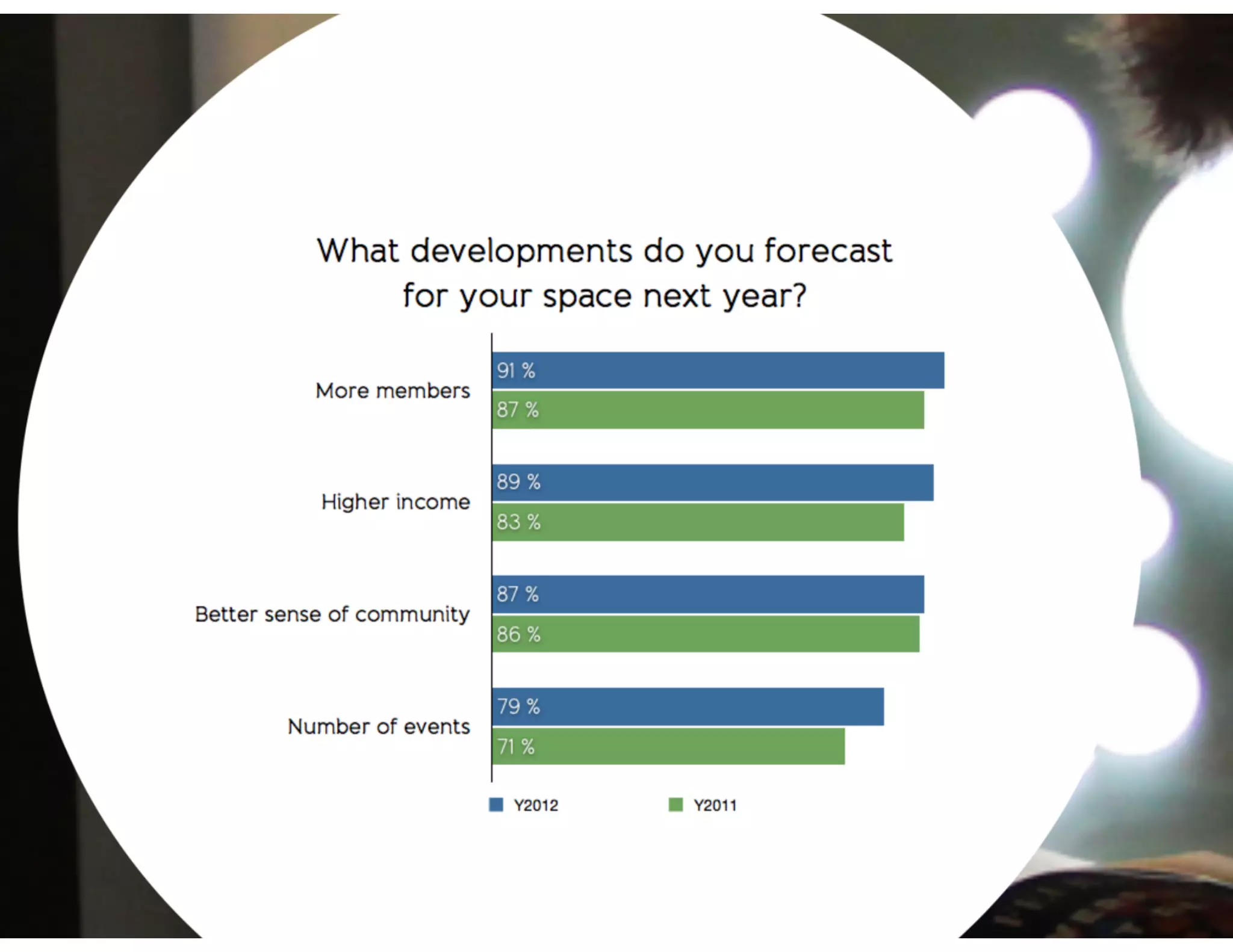 What developments do you forecast for your space next year?

More members
91 %
87 %

Higher income
89 %
83 %

Better sense of community
87 %
86 %

Number of events
79 %
71 %

Y2012
Y2011